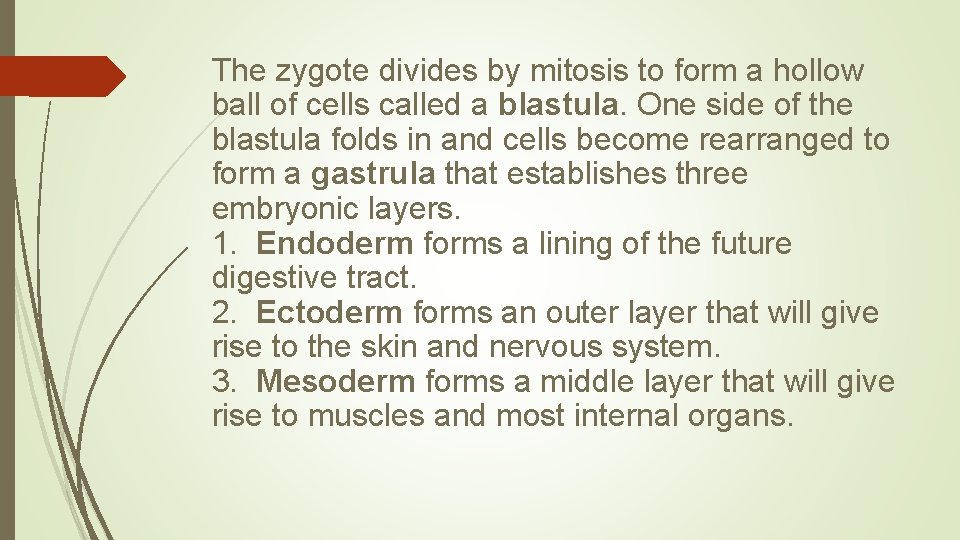 The zygote divides by mitosis to form a hollow ball of cells called a blastula. One side of the blastula folds in and cells become rearranged to form a gastrula that establishes three embryonic layers.
1. Endoderm forms a lining of the future digestive tract.
2. Ectoderm forms an outer layer that will give rise to the skin and nervous system.
3. Mesoderm forms a middle layer that will give rise to muscles and most internal organs.